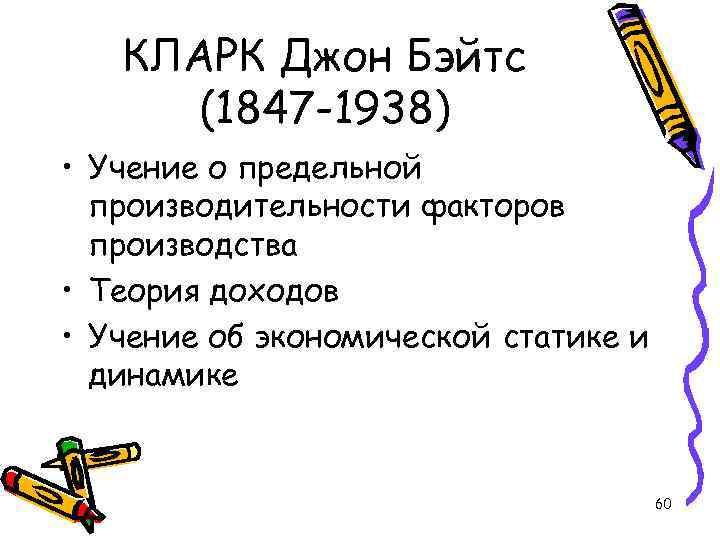 КЛАРК Джон Бэйтс (1847-1938)

• Учение о предельной производительности факторов производства
• Теория доходов
• Учение об экономической статике и динамике

60